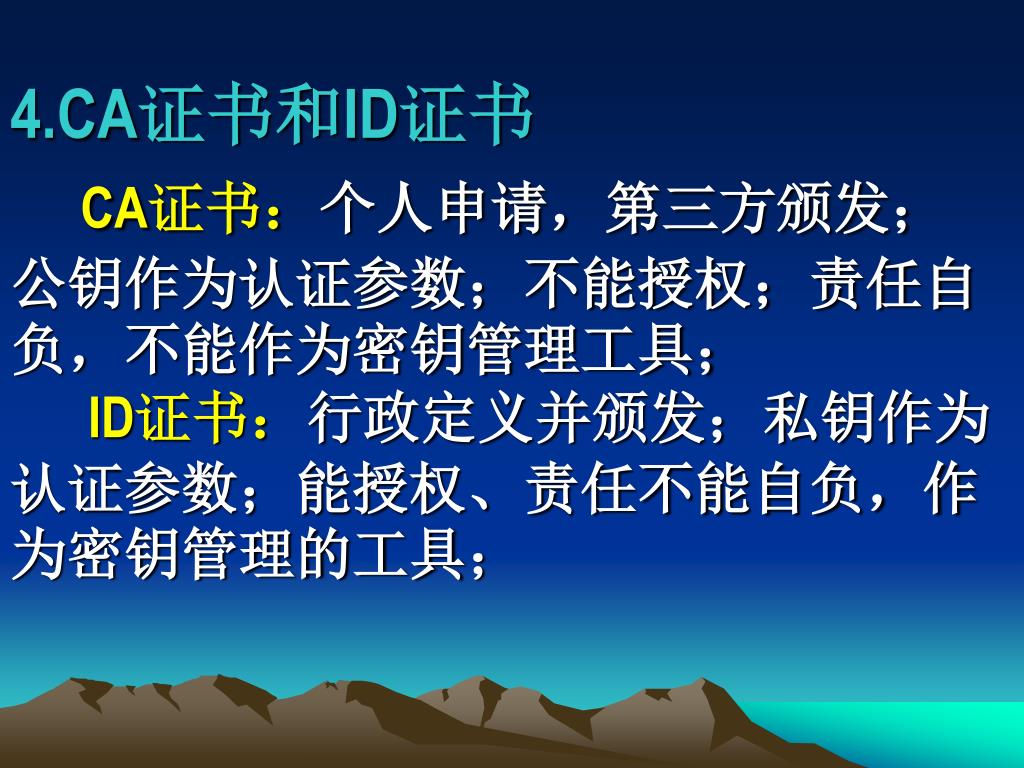 4.CA证书和ID证书

CA证书：个人申请，第三方颁发；公钥作为认证参数；不能授权；责任自负，不能作为密钥管理工具；

ID证书：行政定义并颁发；私钥作为认证参数；能授权、责任不能自负，作为密钥管理的工具；